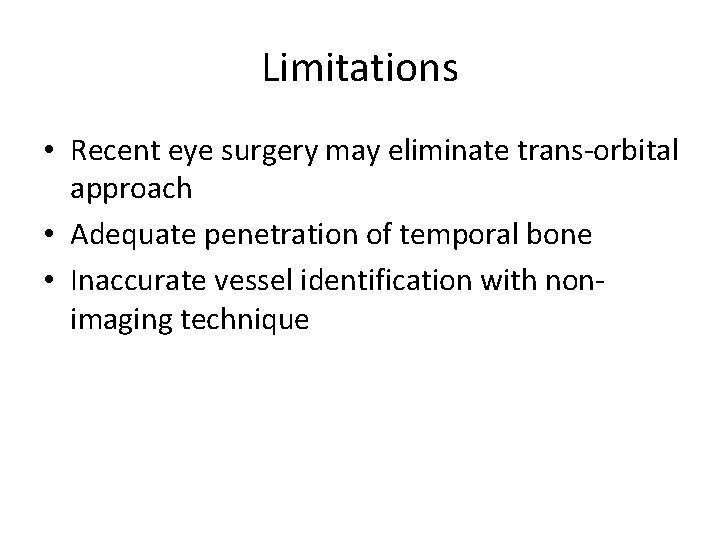 Limitations

• Recent eye surgery may eliminate trans-orbital approach
• Adequate penetration of temporal bone
• Inaccurate vessel identification with non-imaging technique